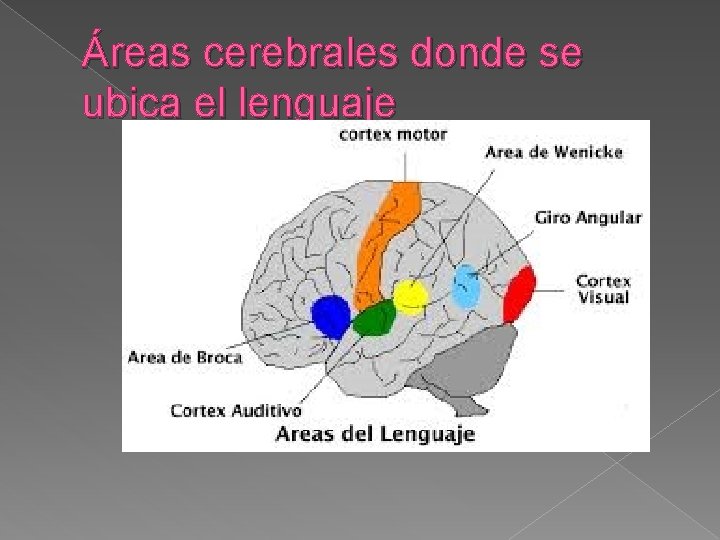 Áreas cerebrales donde se ubica el lenguaje

cortex motor

Area de Wenicke

Giro Angular

Cortex Visual

Area de Broca

Cortex Auditivo

Areas del Lenguaje